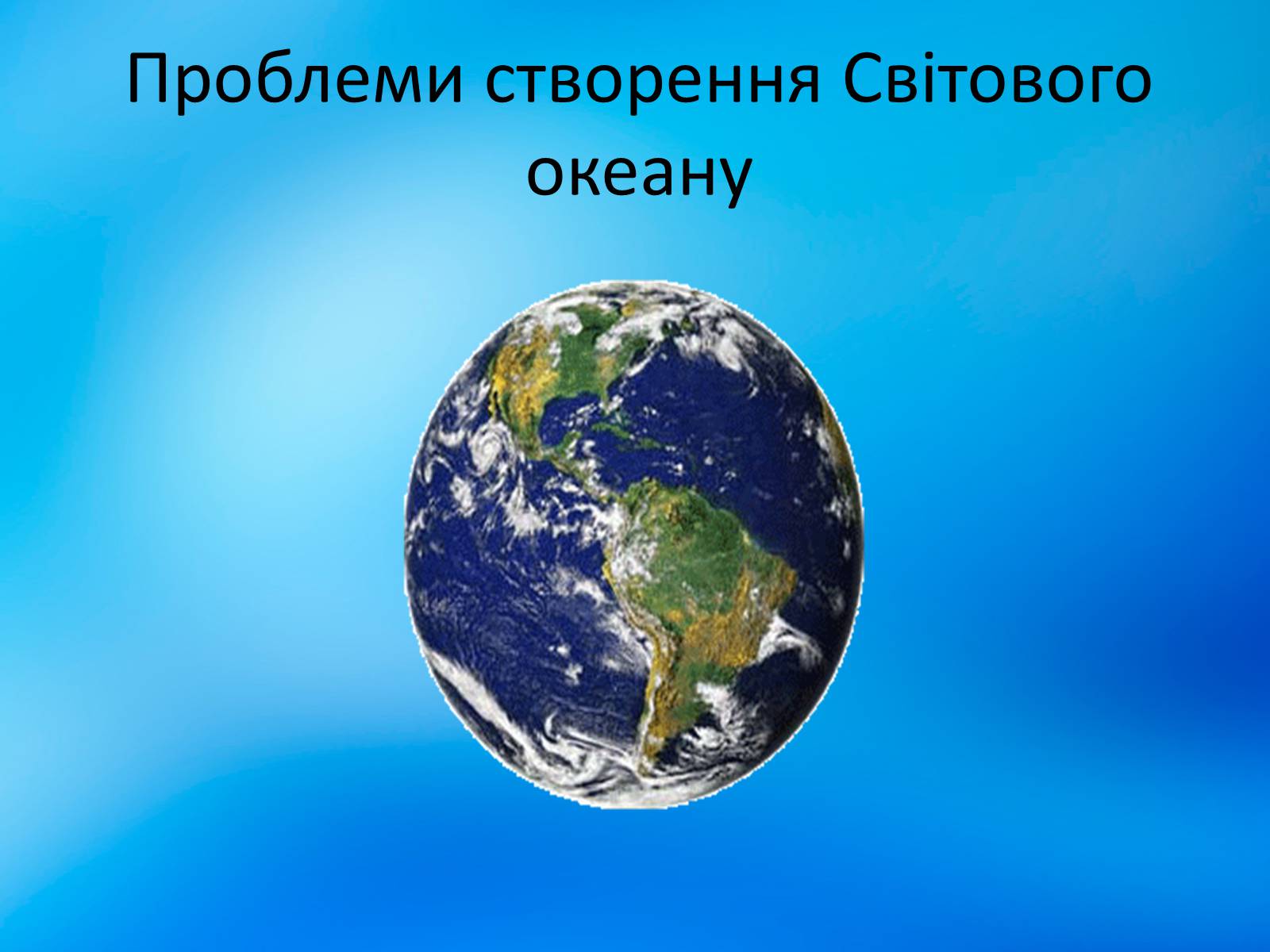 Проблеми створення Світового океану